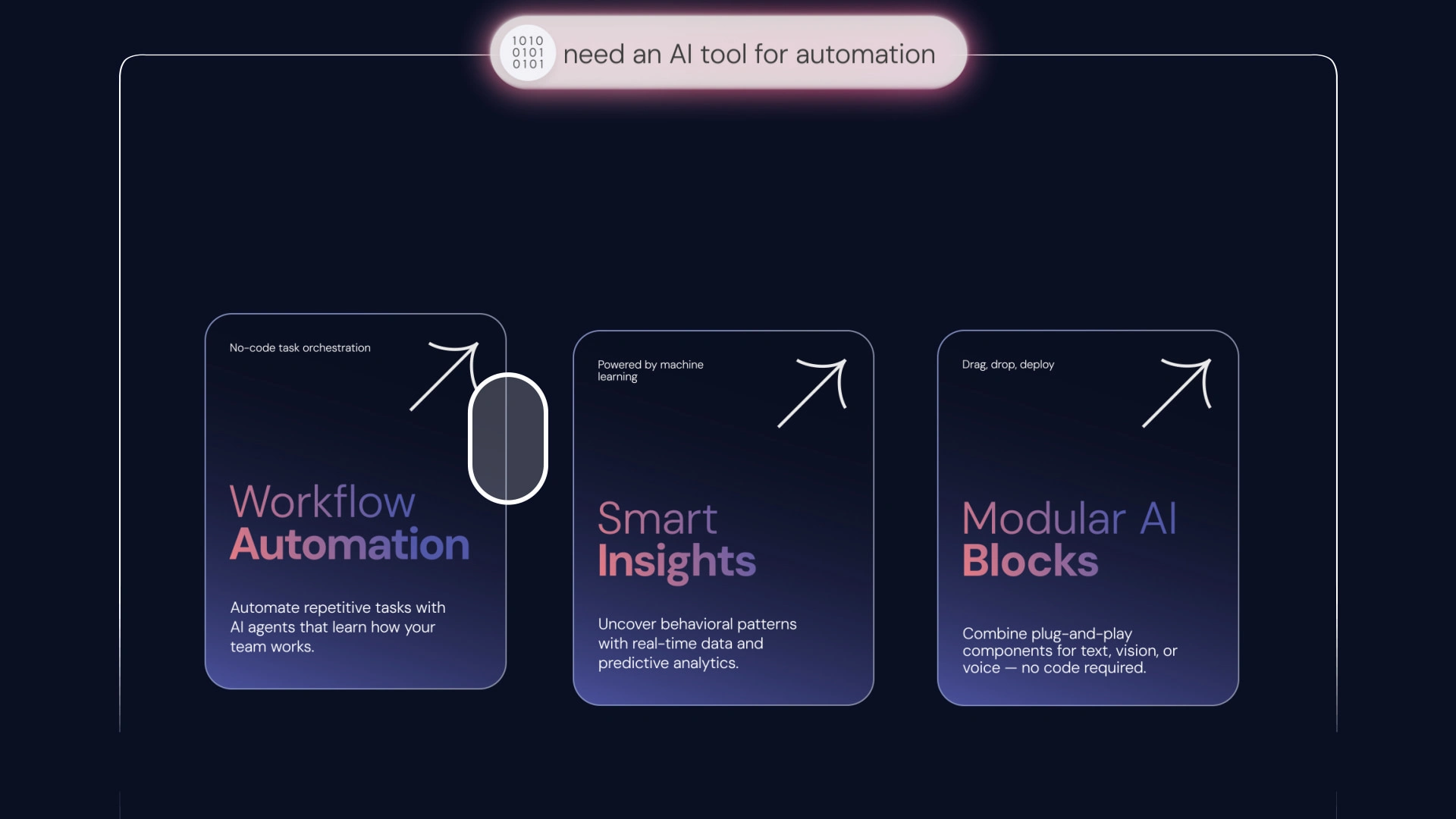 1010
0101
0101
need an AI tool for automation

No-code task orchestration

Workflow
Automation

Automate repetitive tasks with AI agents that learn how your team works.

Powered by machine learning

Smart
Insights

Uncover behavioral patterns with real-time data and predictive analytics.

Drag, drop, deploy

Modular AI
Blocks

Combine plug-and-play components for text, vision, or voice — no code required.